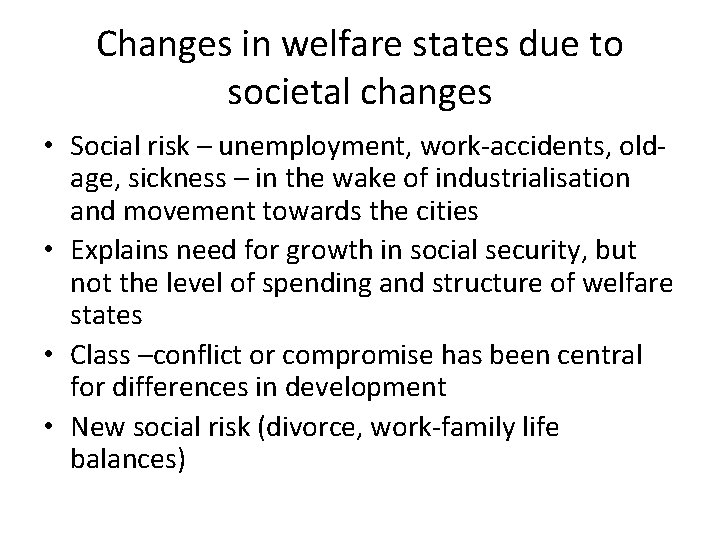 Changes in welfare states due to societal changes

• Social risk – unemployment, work-accidents, old-age, sickness – in the wake of industrialisation and movement towards the cities

• Explains need for growth in social security, but not the level of spending and structure of welfare states

• Class –conflict or compromise has been central for differences in development

• New social risk (divorce, work-family life balances)